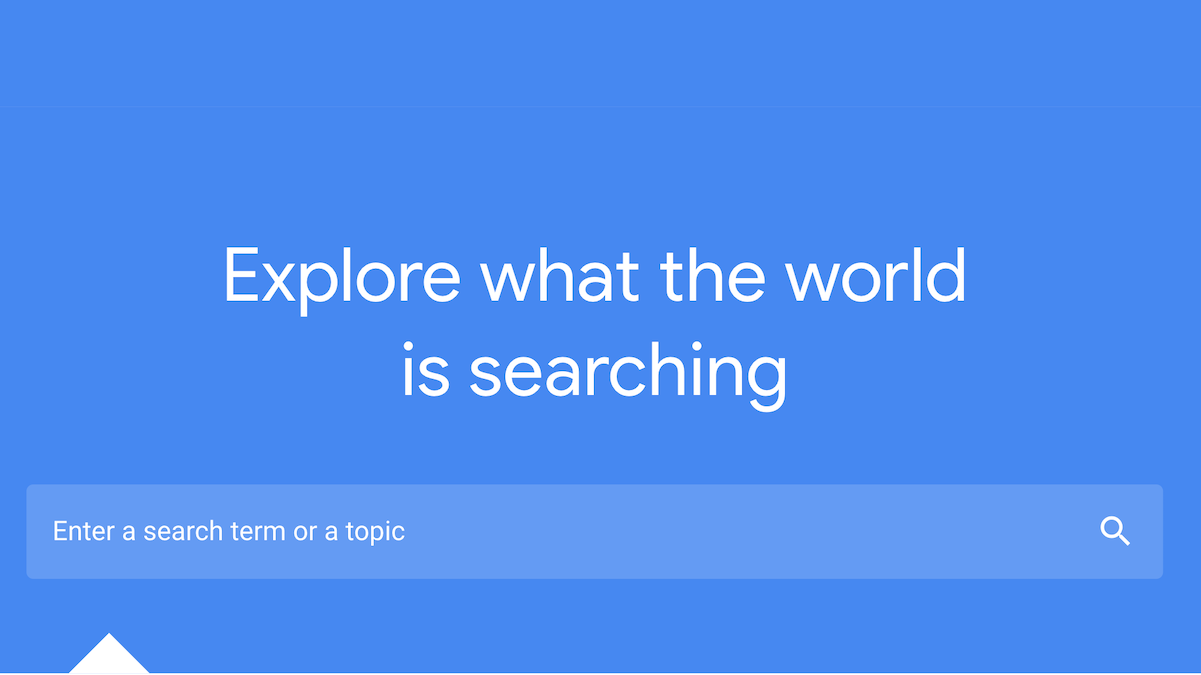 Explore what the world is searching

Enter a search term or a topic